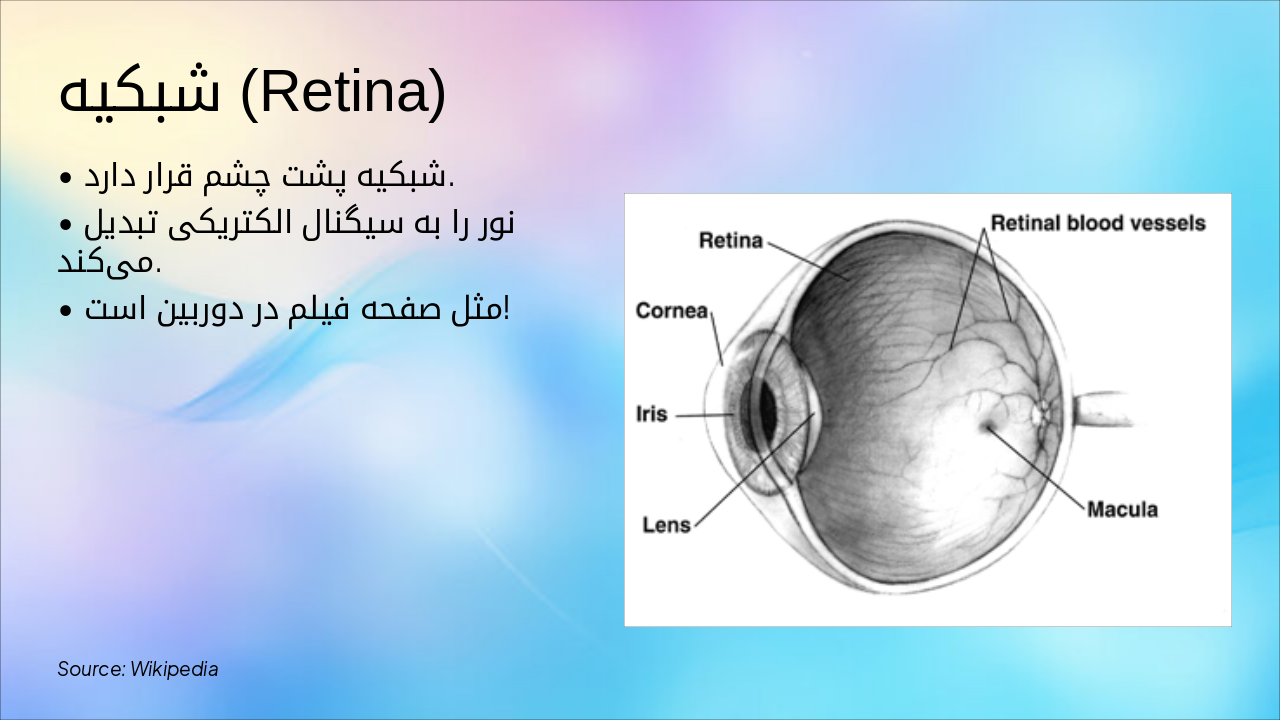 شبکیه (Retina)

• شبکیه پشت چشم قرار دارد.

• نور را به سیگنال الکتریکی تبدیل می‌کند.

• مثل صفحه فیلم در دوربین است!

Retina

Retinal blood vessels

Cornea

Iris

Lens

Macula

Source: Wikipedia